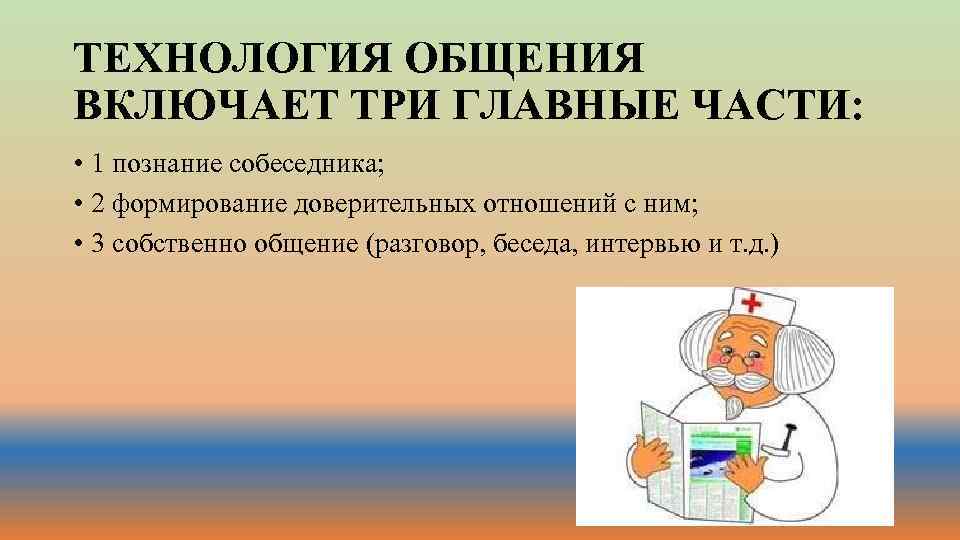 ТЕХНОЛОГИЯ ОБЩЕНИЯ ВКЛЮЧАЕТ ТРИ ГЛАВНЫЕ ЧАСТИ:

• 1 познание собеседника;
• 2 формирование доверительных отношений с ним;
• 3 собственно общение (разговор, беседа, интервью и т.д.)